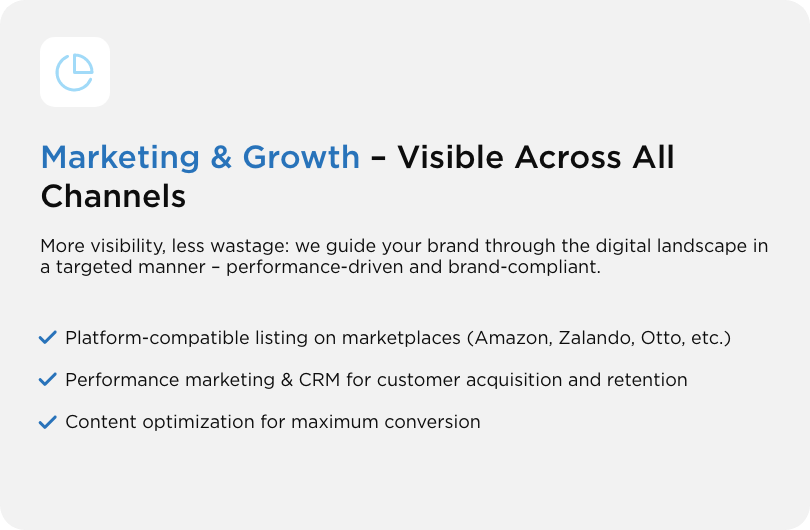 Marketing & Growth – Visible Across All Channels

More visibility, less wastage: we guide your brand through the digital landscape in a targeted manner – performance-driven and brand-compliant.

Platform-compatible listing on marketplaces (Amazon, Zalando, Otto, etc.)

Performance marketing & CRM for customer acquisition and retention

Content optimization for maximum conversion